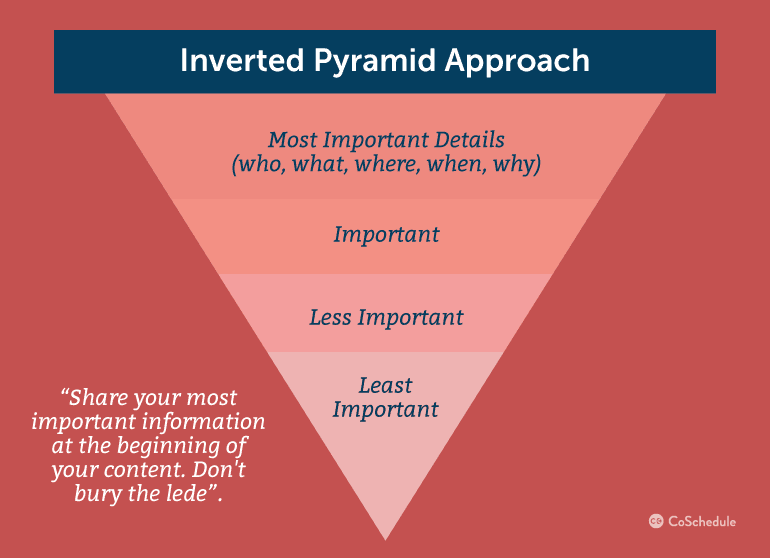 Inverted Pyramid Approach

Most Important Details
(who, what, where, when, why)

Important

Less Important

Least Important

“Share your most important information at the beginning of your content. Don't bury the lede”.

CoSchedule